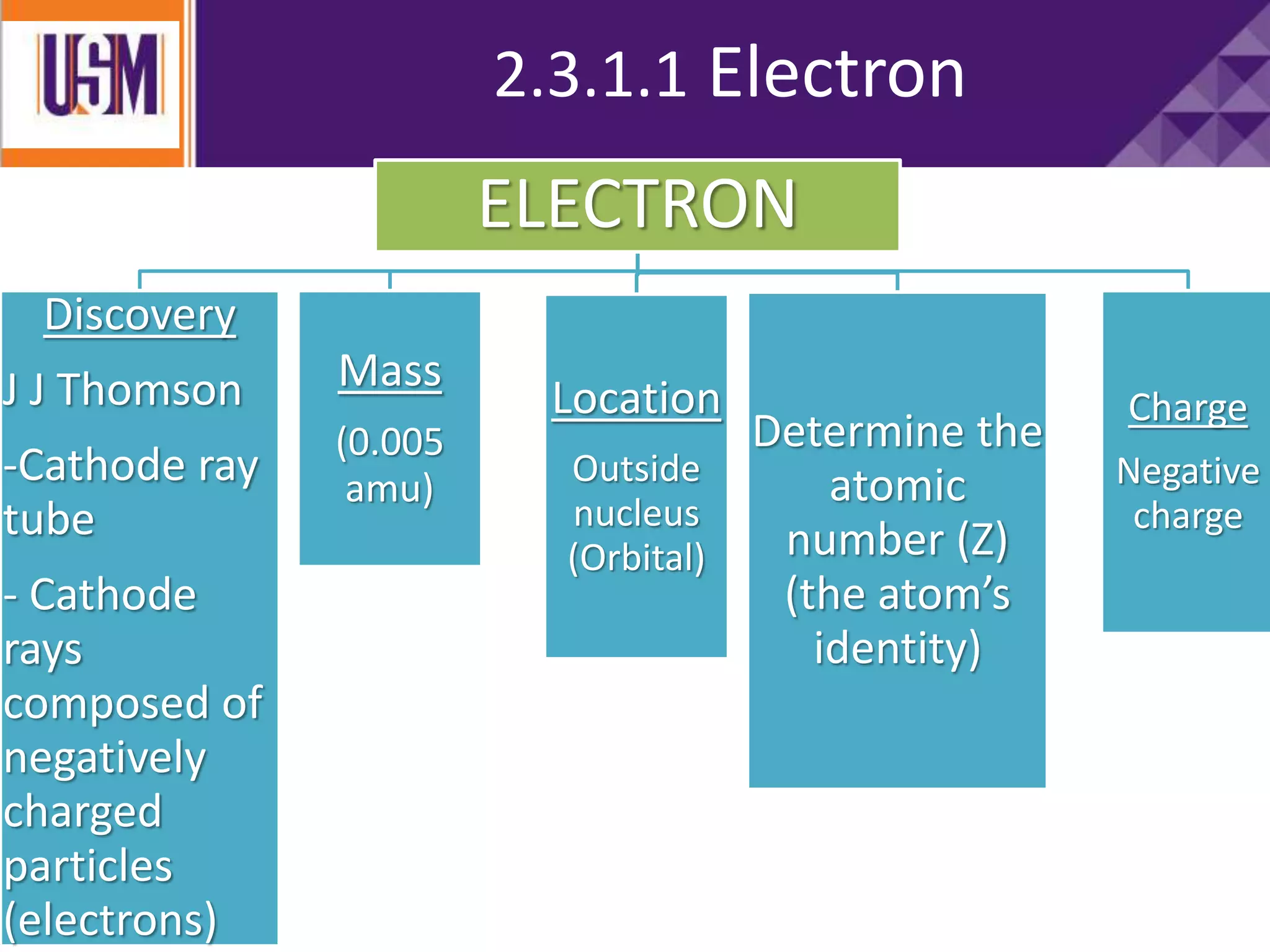 USM

2.3.1.1 Electron

ELECTRON

Discovery

J J Thomson

-Cathode ray tube

- Cathode rays composed of negatively charged particles (electrons)

Mass

(0.005 amu)

Location

Outside nucleus (Orbital)

Determine the atomic number (Z) (the atom's identity)

Charge

Negative charge